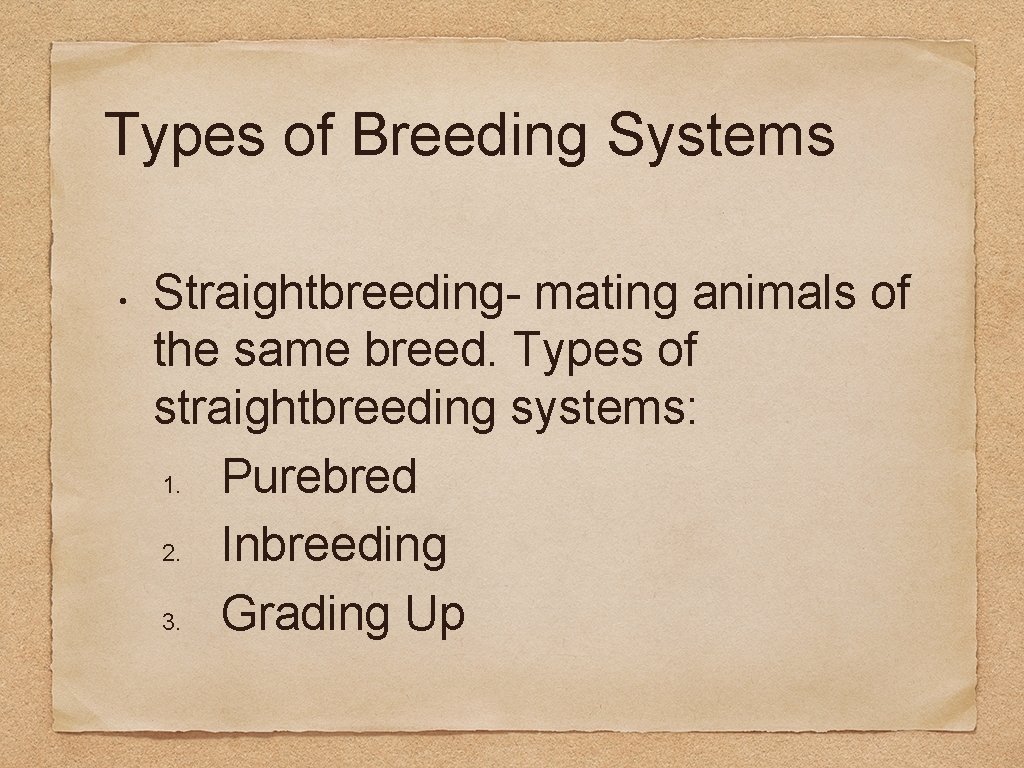 Types of Breeding Systems

• Straightbreeding- mating animals of the same breed. Types of straightbreeding systems:
1. Purebred
2. Inbreeding
3. Grading Up